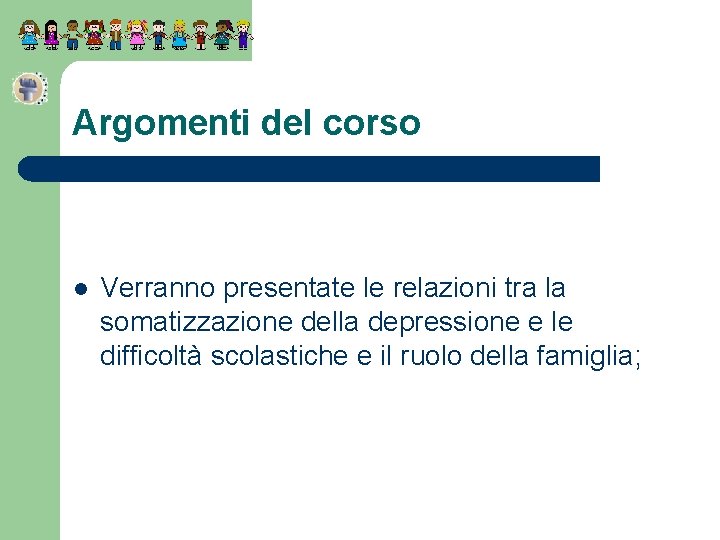 Argomenti del corso

- Verranno presentate le relazioni tra la somatizzazione della depressione e le difficoltà scolastiche e il ruolo della famiglia;